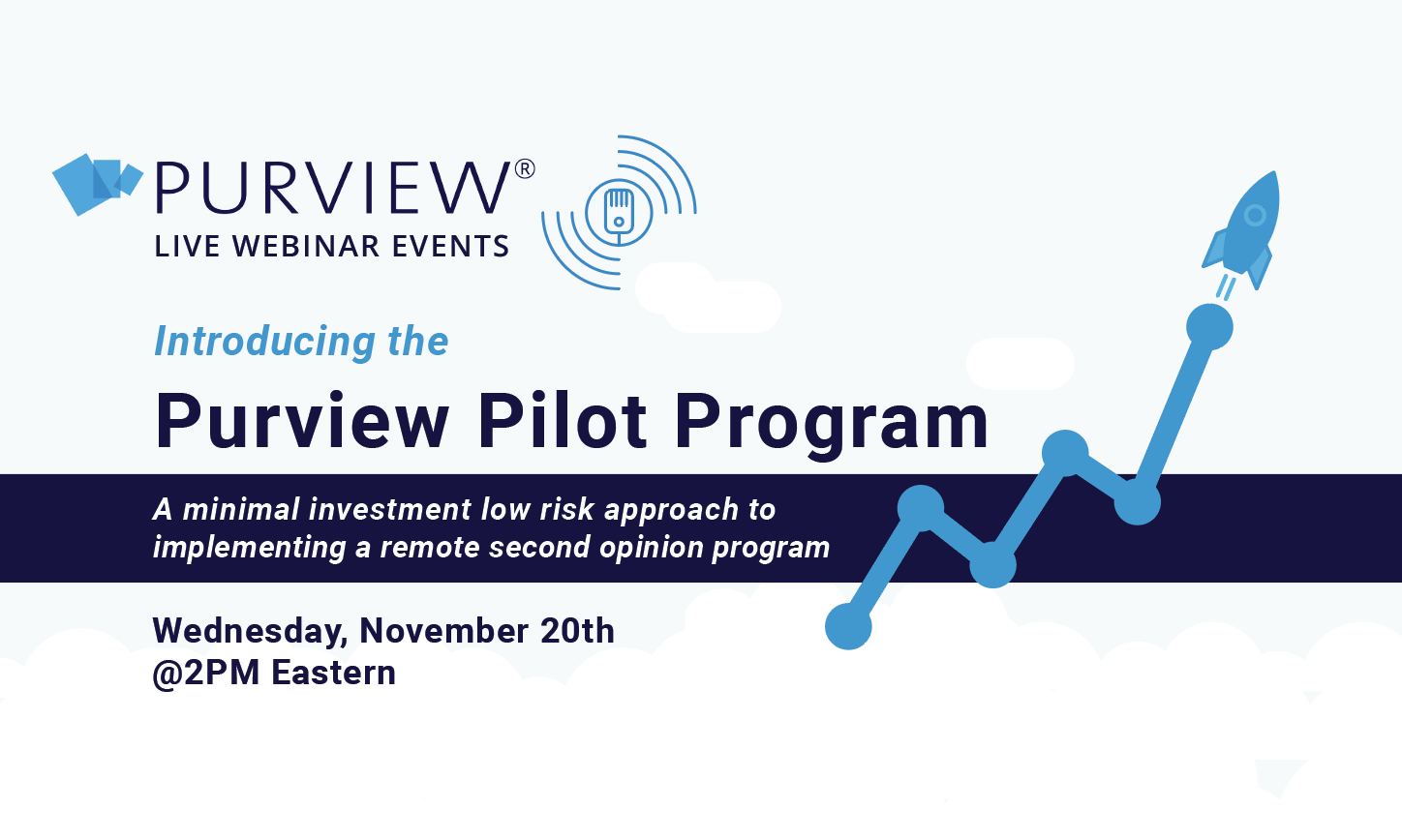 PURVIEW®
LIVE WEBINAR EVENTS

Introducing the
Purview Pilot Program

A minimal investment low risk approach to implementing a remote second opinion program

Wednesday, November 20th
@2PM Eastern